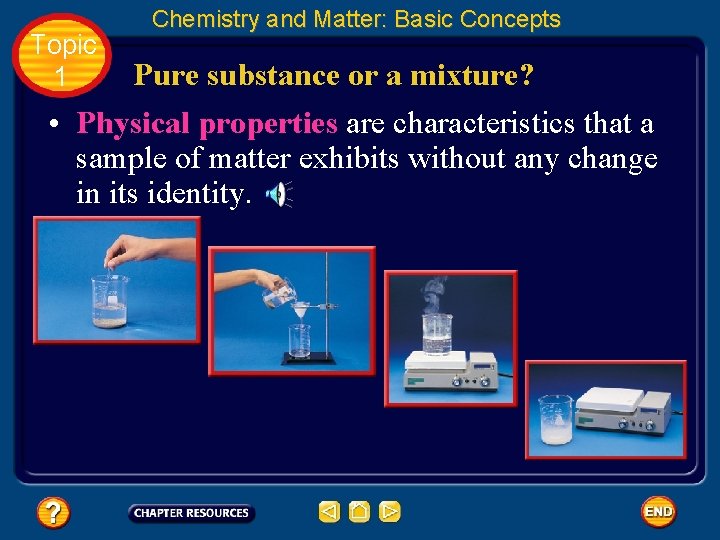 Chemistry and Matter: Basic Concepts

Topic 1

Pure substance or a mixture?

• Physical properties are characteristics that a sample of matter exhibits without any change in its identity.

?

CHAPTER RESOURCES

END